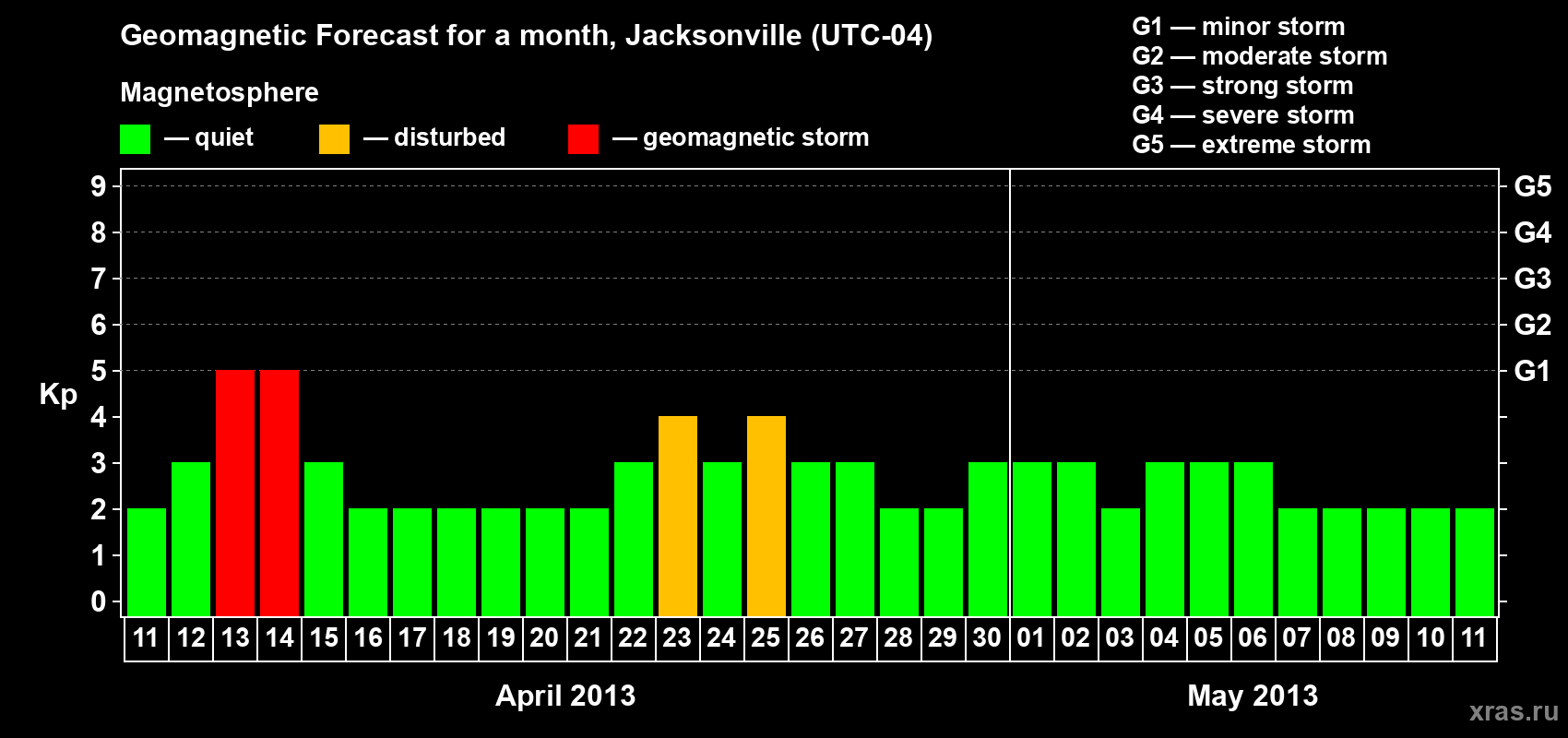 Geomagnetic Forecast for a month, Jacksonville (UTC-04)

Magnetosphere

— quiet — disturbed — geomagnetic storm

G1 — minor storm
G2 — moderate storm
G3 — strong storm
G4 — severe storm
G5 — extreme storm

Kp

9
8
7
6
5
4
3
2
1
0

G5
G4
G3
G2
G1

11 12 13 14 15 16 17 18 19 20 21 22 23 24 25 26 27 28 29 30 01 02 03 04 05 06 07 08 09 10 11

April 2013

May 2013

xras.ru